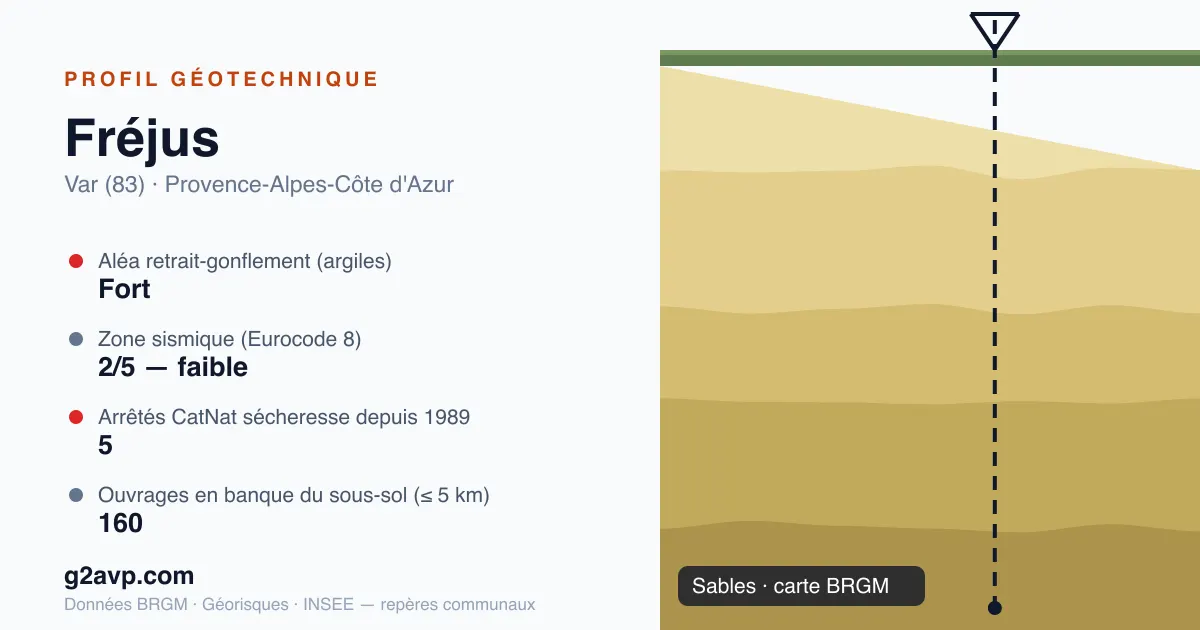 PROFIL GÉOTECHNIQUE

Fréjus

Var (83) · Provence-Alpes-Côte d'Azur

Aléa retrait-gonflement (argiles)
Fort

Zone sismique (Eurocode 8)
2/5 — faible

Arrêtés CatNat sécheresse depuis 1989
5

Ouvrages en banque du sous-sol (≤ 5 km)
160

g2avp.com

Données BRGM · Géorisques · INSEE — repères communaux

Sables · carte BRGM